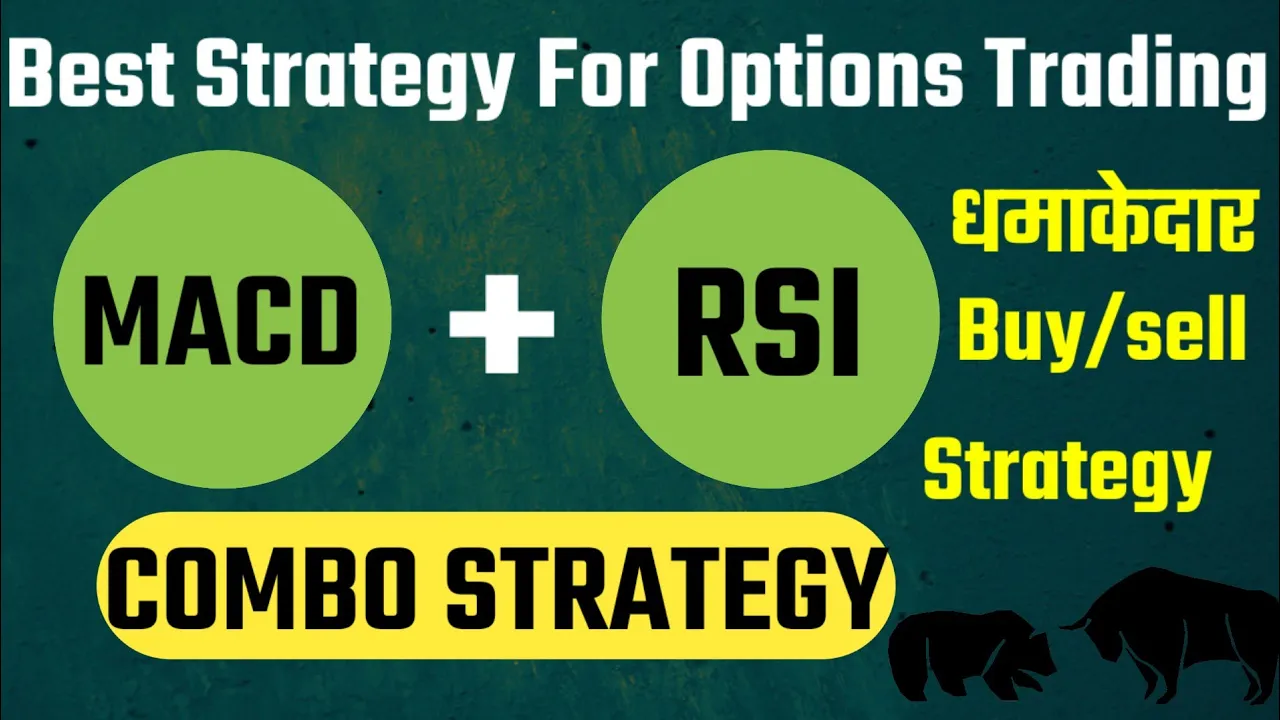 Best Strategy For Options Trading

MACD + RSI

धमाकेदार
Buy/sell
Strategy

COMBO STRATEGY